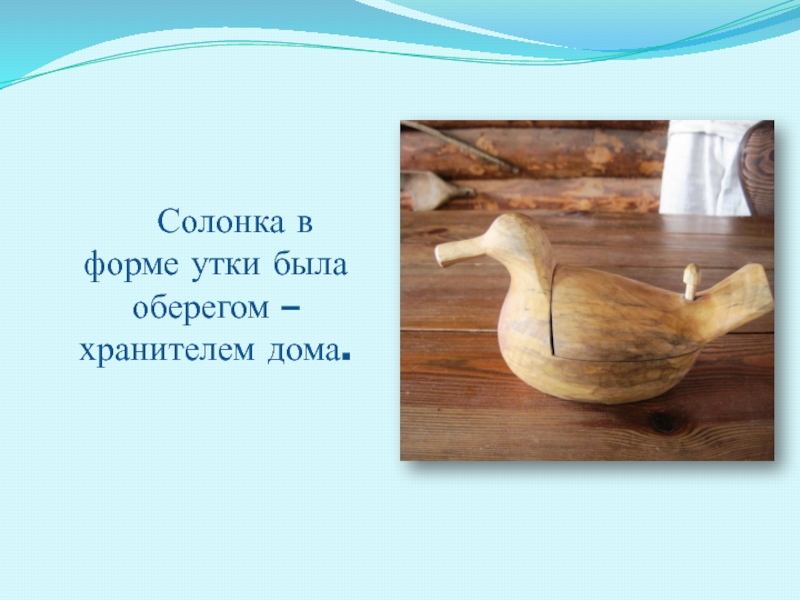 Солонка в форме утки была оберегом – хранителем дома.